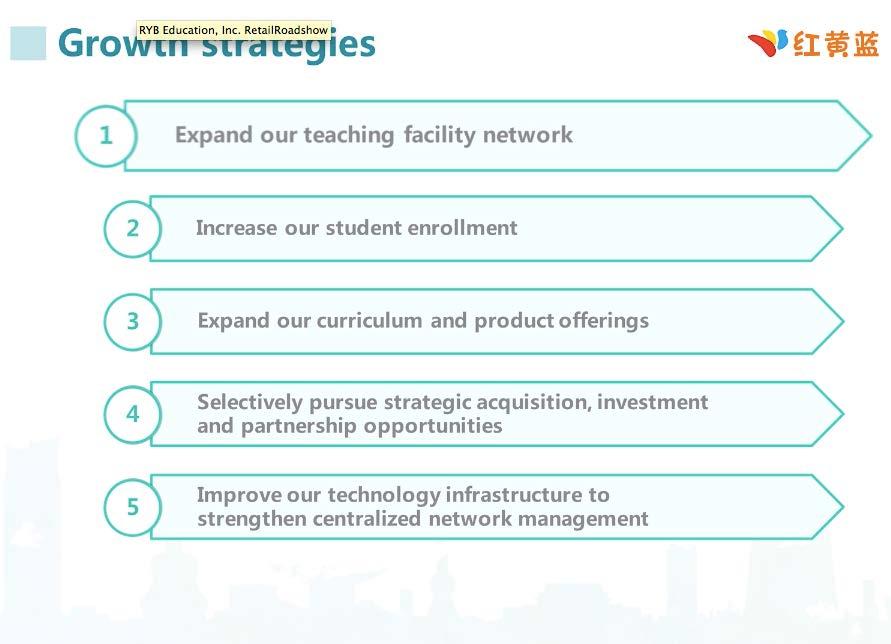 RYB Education, Inc. RetailRoadshow

Growth strategies

红黄蓝

1 Expand our teaching facility network

2 Increase our student enrollment

3 Expand our curriculum and product offerings

4 Selectively pursue strategic acquisition, investment and partnership opportunities

5 Improve our technology infrastructure to strengthen centralized network management